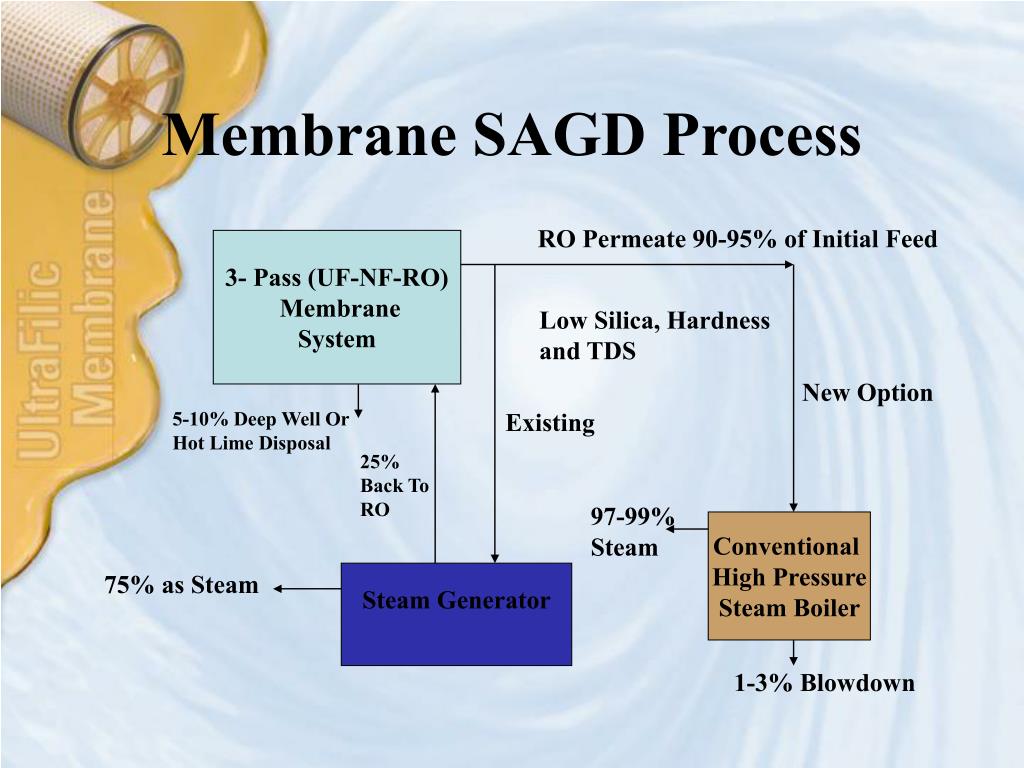 UltraFilic Membrane

Membrane SAGD Process

3- Pass (UF-NF-RO) Membrane System

RO Permeate 90-95% of Initial Feed

Low Silica, Hardness and TDS

New Option

5-10% Deep Well Or Hot Lime Disposal

Existing

25% Back To RO

97-99% Steam

Conventional High Pressure Steam Boiler

75% as Steam

Steam Generator

1-3% Blowdown